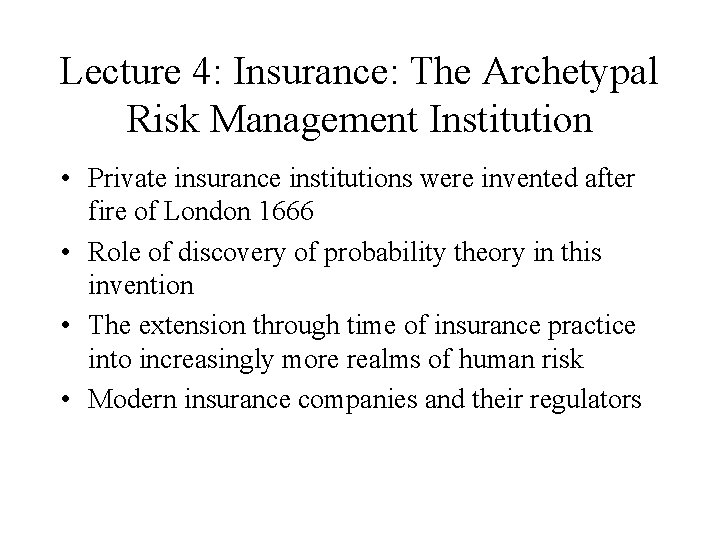 Lecture 4: Insurance: The Archetypal Risk Management Institution

• Private insurance institutions were invented after fire of London 1666
• Role of discovery of probability theory in this invention
• The extension through time of insurance practice into increasingly more realms of human risk
• Modern insurance companies and their regulators